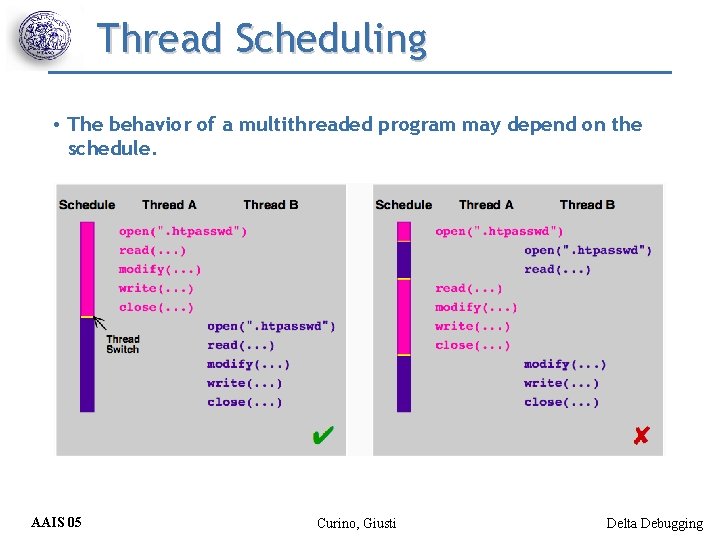 Thread Scheduling

• The behavior of a multithreaded program may depend on the schedule.

Schedule Thread A Thread B

open(".htpasswd")
read(...)
modify(...)
write(...)
close(...)

Thread Switch

open(".htpasswd")
read(...)
modify(...)
write(...)
close(...)

✔

Schedule Thread A Thread B

open(".htpasswd")
open(".htpasswd")
read(...)
read(...)
modify(...)
write(...)
close(...)
modify(...)
write(...)
close(...)

✘

AAIS 05 Curino, Giusti Delta Debugging